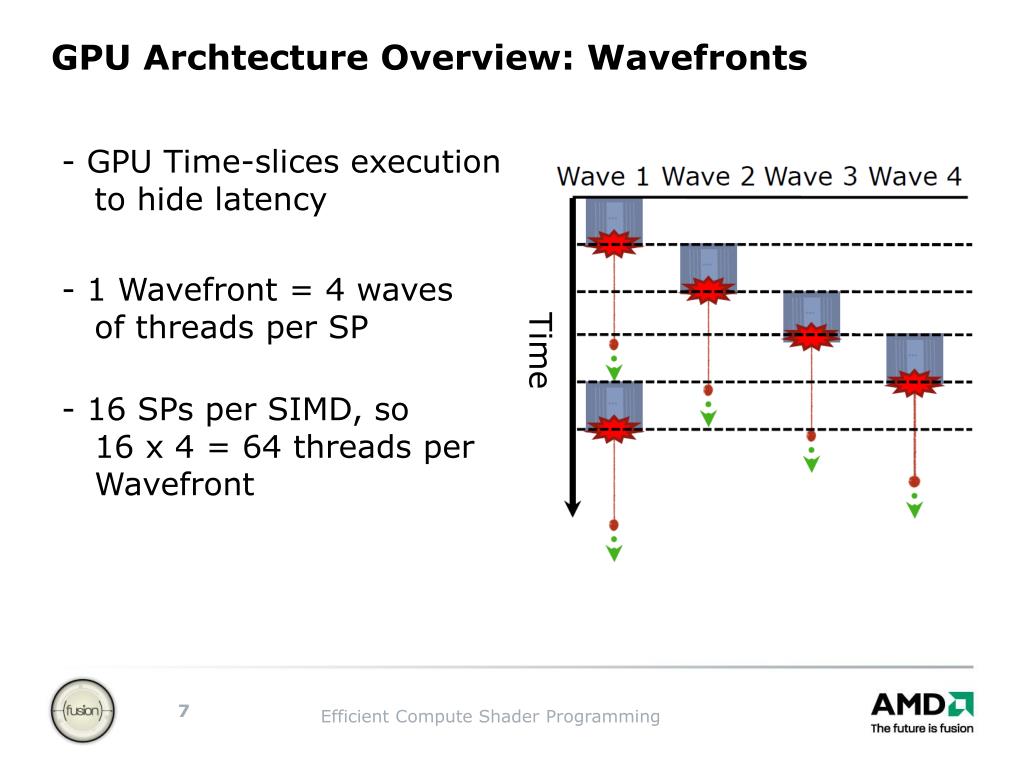 GPU Archtecture Overview: Wavefronts

- GPU Time-slices execution to hide latency

- 1 Wavefront = 4 waves of threads per SP

- 16 SPs per SIMD, so 16 x 4 = 64 threads per Wavefront

Wave 1 Wave 2 Wave 3 Wave 4

Time

fusion

7

Efficient Compute Shader Programming

AMD
The future is fusion